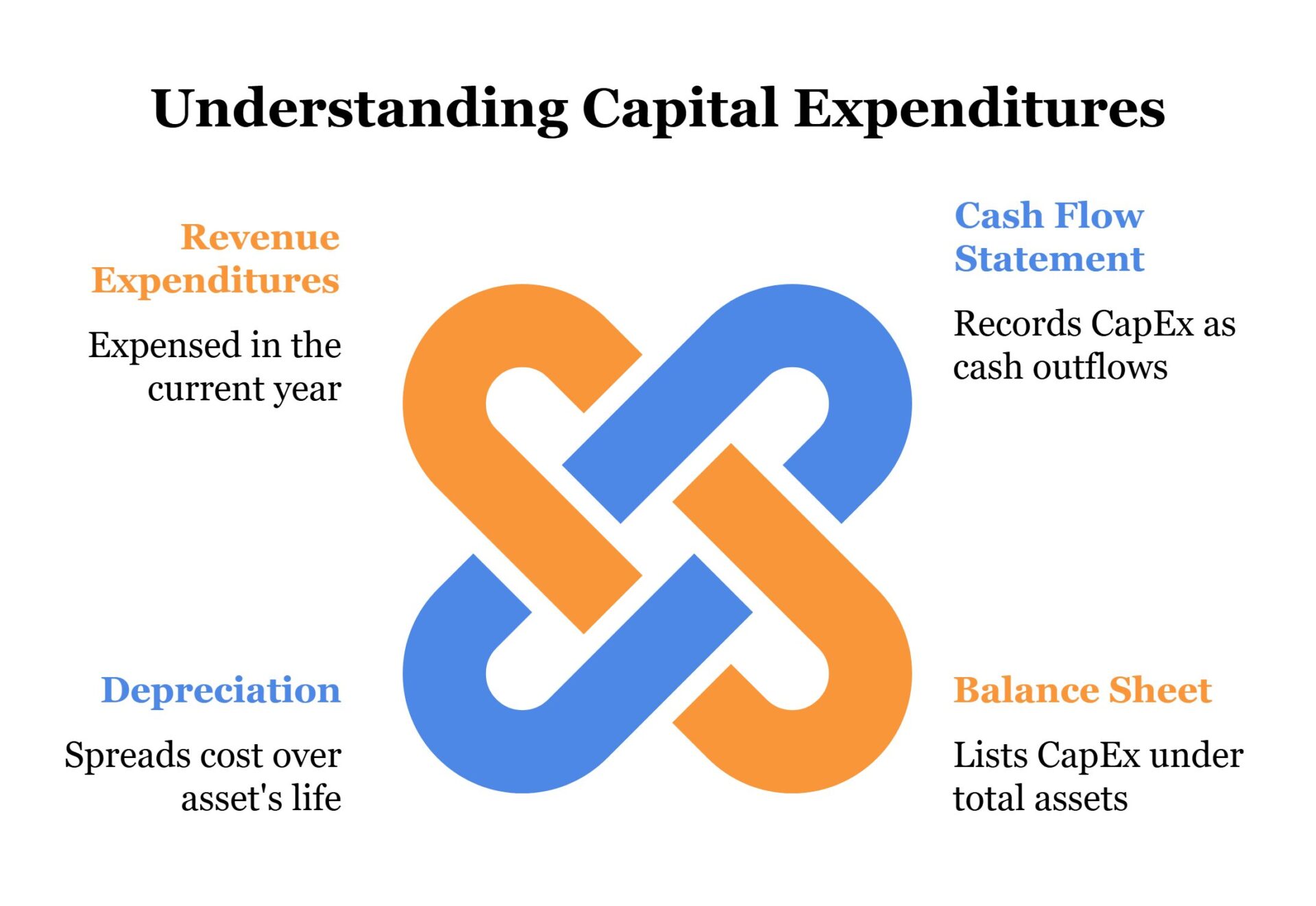 Understanding Capital Expenditures

Revenue Expenditures

Expensed in the current year

Cash Flow Statement

Records CapEx as cash outflows

Depreciation

Spreads cost over asset's life

Balance Sheet

Lists CapEx under total assets